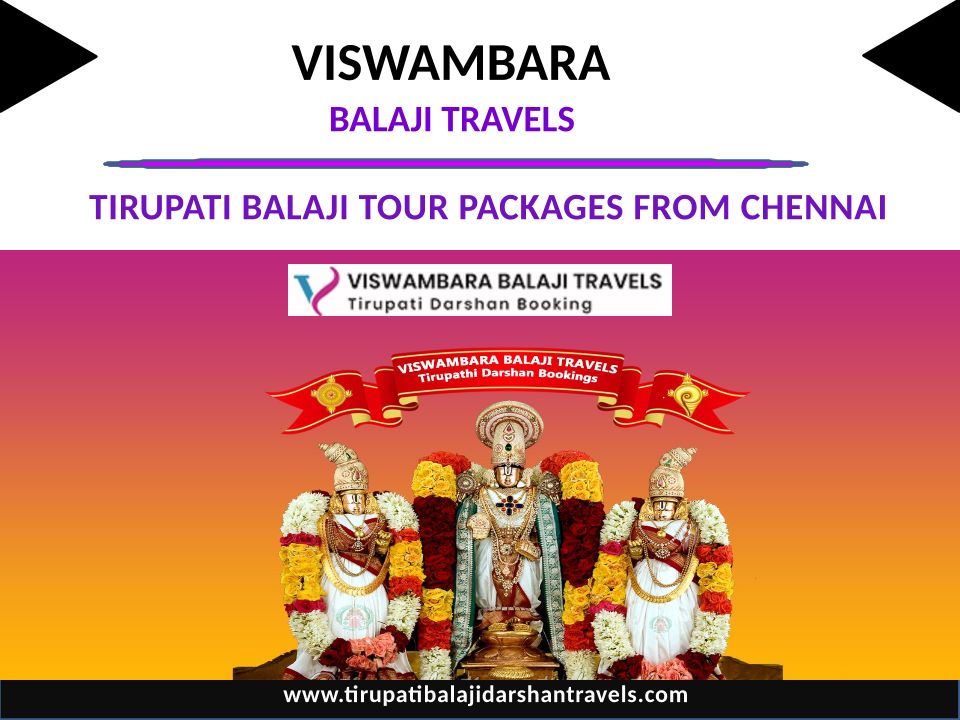 VISWAMBARA
BALAJI TRAVELS

TIRUPATI BALAJI TOUR PACKAGES FROM CHENNAI

VISWAMBARA BALAJI TRAVELS
Tirupati Darshan Booking

VISWAMBARA BALAJI TRAVELS
Tirupathi Darshan Bookings

www.tirupatibalajidarshantravels.com